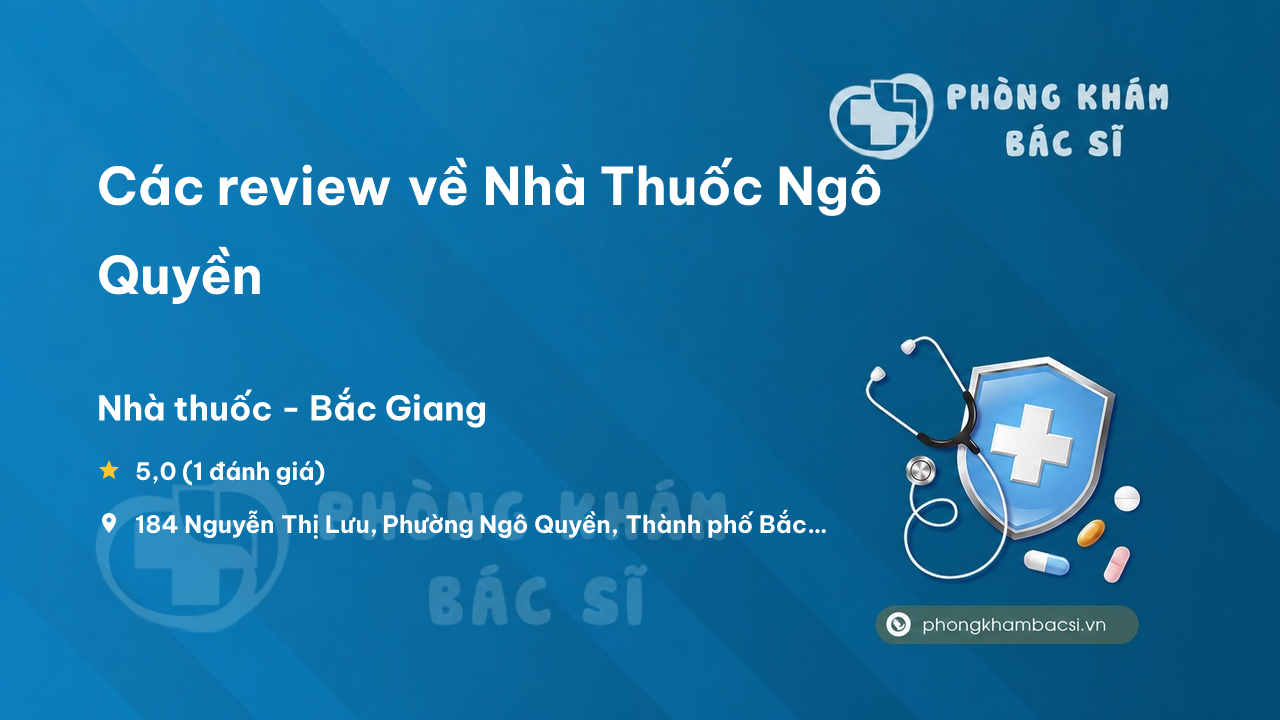 PHÒNG KHÁM BÁC SĨ

Các review về Nhà Thuốc Ngô Quyền

Nhà thuốc - Bắc Giang

5,0 (1 đánh giá)

184 Nguyễn Thị Lưu, Phường Ngô Quyền, Thành phố Bắc...

PHÒNG KHÁM BÁC SĨ

phongkhambacsi.vn